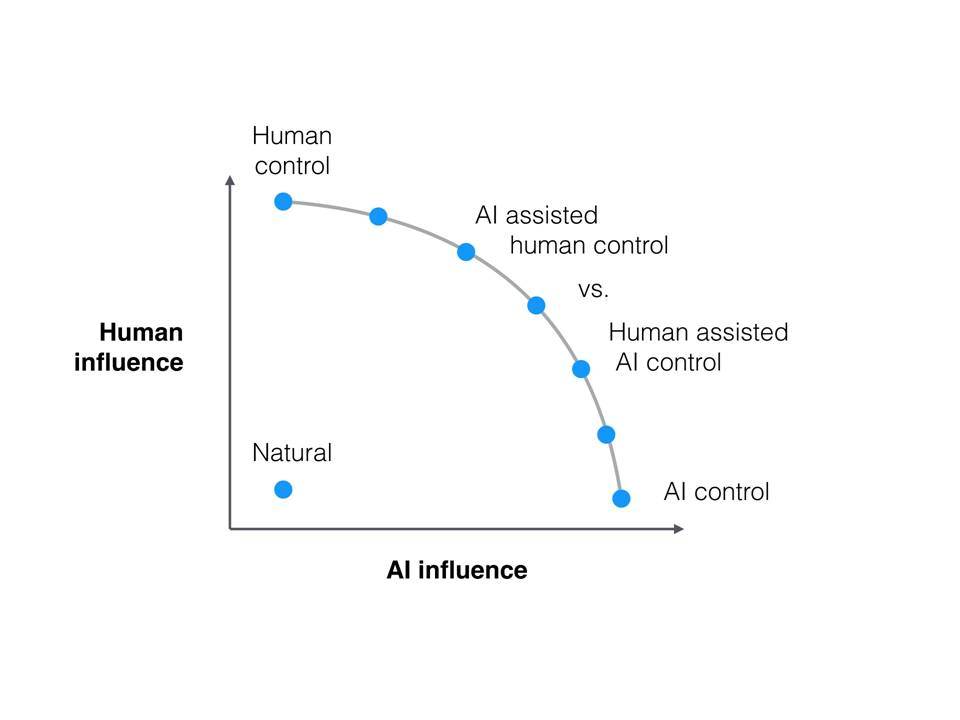 Human control

AI assisted human control

vs.

Human assisted AI control

Human influence

Natural

AI control

AI influence